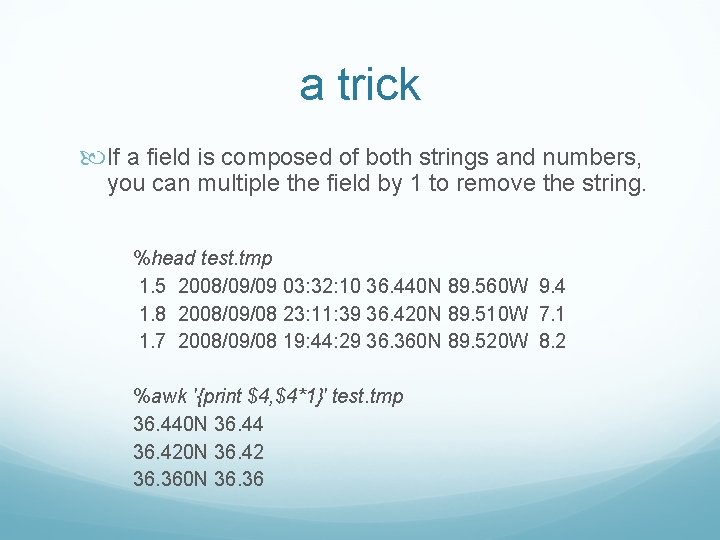 a trick

If a field is composed of both strings and numbers, you can multiple the field by 1 to remove the string.

%head test.tmp
1.5 2008/09/09 03:32:10 36.440N 89.560W 9.4
1.8 2008/09/08 23:11:39 36.420N 89.510W 7.1
1.7 2008/09/08 19:44:29 36.360N 89.520W 8.2

%awk '{print \$4,\$4*1}' test.tmp
36.440N 36.44
36.420N 36.42
36.360N 36.36